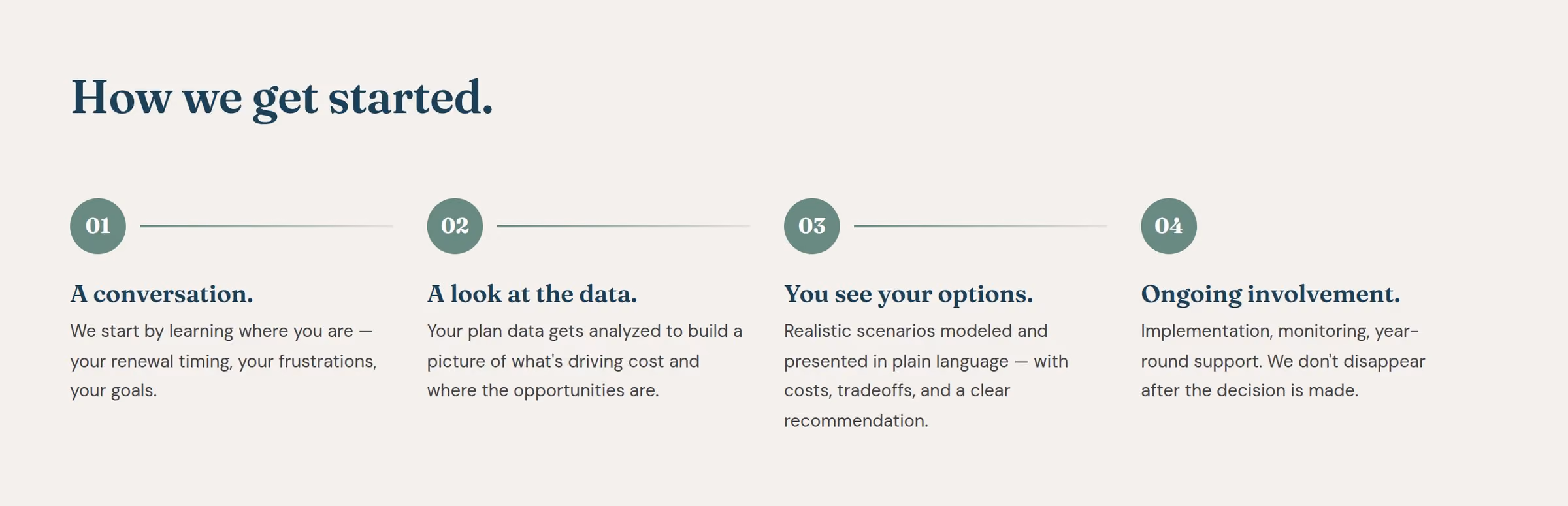 How we get started.

01

A conversation.

We start by learning where you are — your renewal timing, your frustrations, your goals.

02

A look at the data.

Your plan data gets analyzed to build a picture of what's driving cost and where the opportunities are.

03

You see your options.

Realistic scenarios modeled and presented in plain language — with costs, tradeoffs, and a clear recommendation.

04

Ongoing involvement.

Implementation, monitoring, year-round support. We don't disappear after the decision is made.